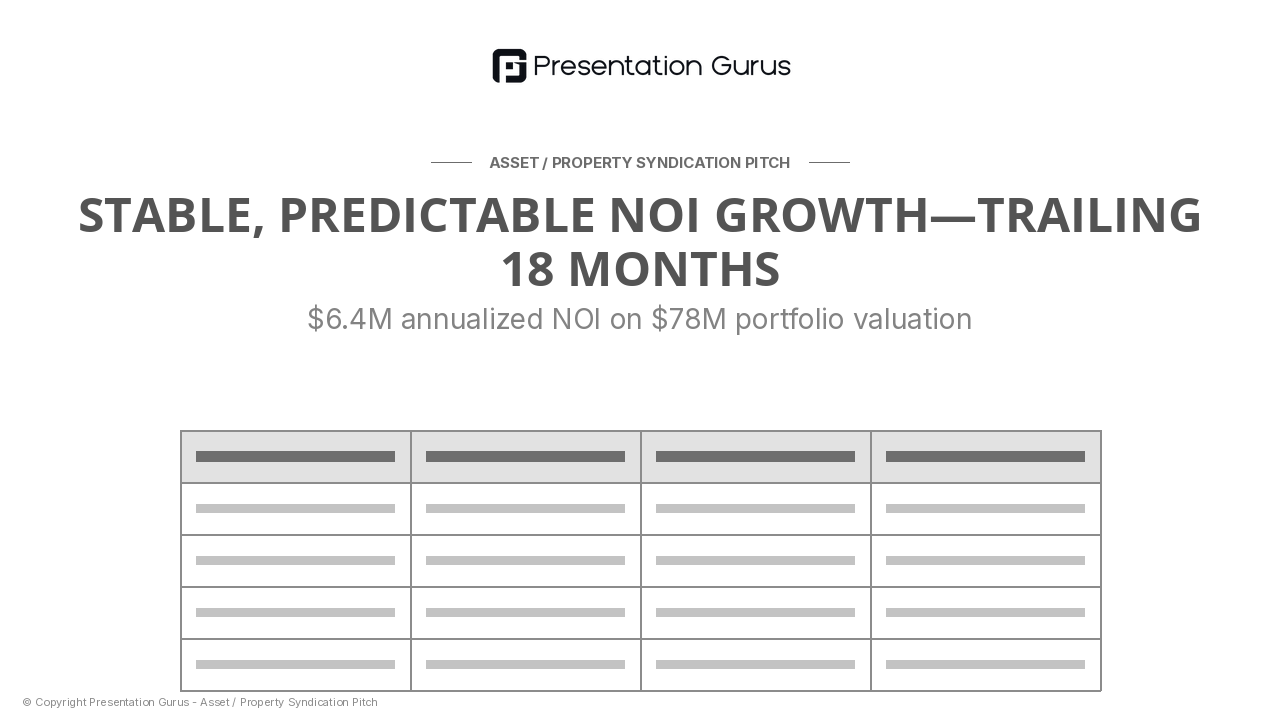 Presentation Gurus

ASSET / PROPERTY SYNDICATION PITCH

STABLE, PREDICTABLE NOI GROWTH—TRAILING 18 MONTHS

$6.4M annualized NOI on $78M portfolio valuation

© Copyright Presentation Gurus - Asset / Property Syndication Pitch